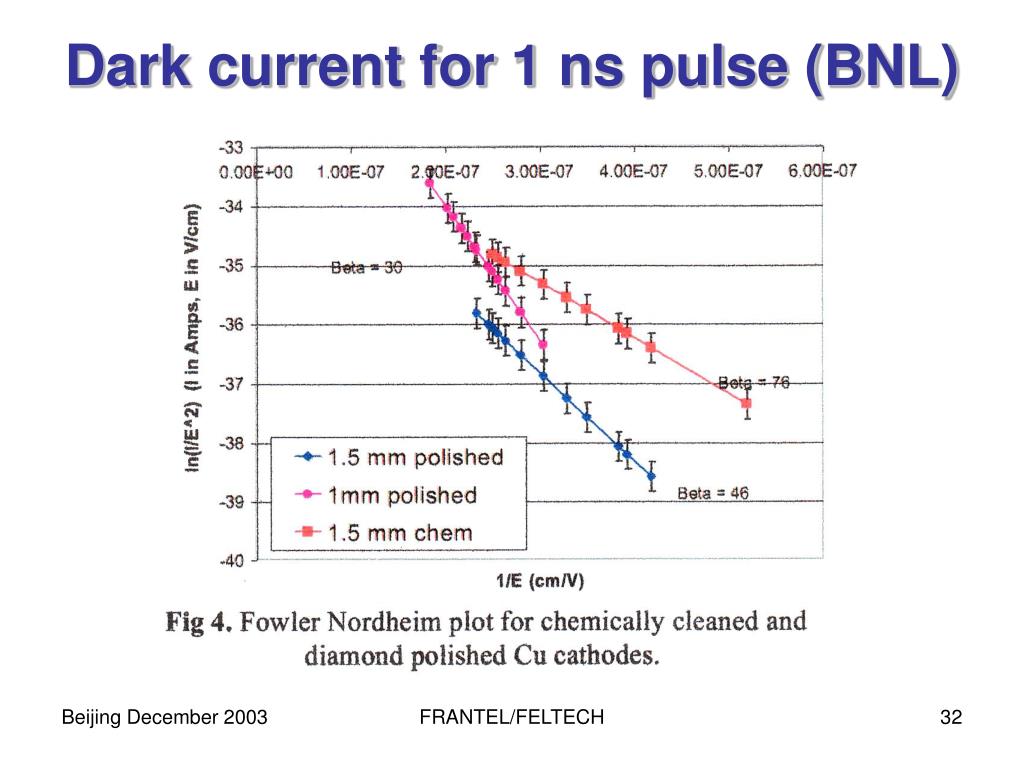 Dark current for 1 ns pulse (BNL)

-33
0.00E+00 1.00E-07 2.00E-07 3.00E-07 4.00E-07 5.00E-07 6.00E-07
-34
-35
-36
-37
-38
-39
-40

ln(I/E^2) (I in Amps, E in V/cm)

Beta = 30
Beta = 76
Beta = 46

1.5 mm polished
1mm polished
1.5 mm chem

1/E (cm/V)

Fig 4. Fowler Nordheim plot for chemically cleaned and diamond polished Cu cathodes.

Beijing December 2003
FRANTEL/FELTECH
32